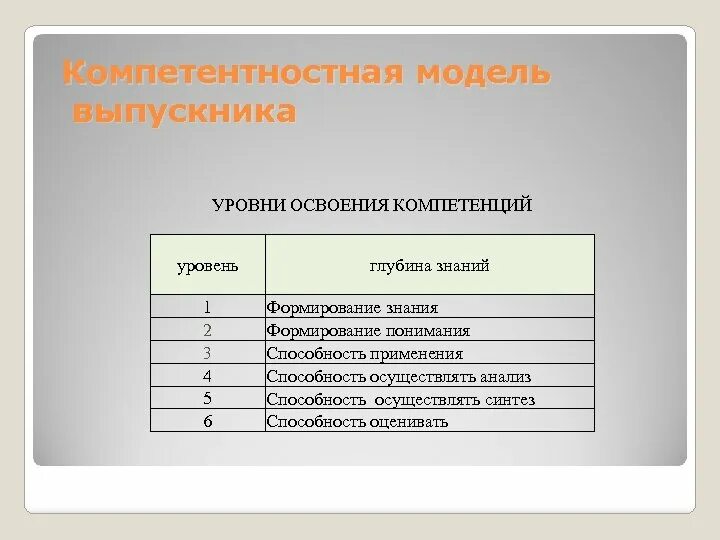 Компетентностная модель выпускника

УРОВНИ ОСВОЕНИЯ КОМПЕТЕНЦИЙ

| уровень | глубина знаний |
|---|---|
| 1 | Формирование знания |
| 2 | Формирование понимания |
| 3 | Способность применения |
| 4 | Способность осуществлять анализ |
| 5 | Способность осуществлять синтез |
| 6 | Способность оценивать |